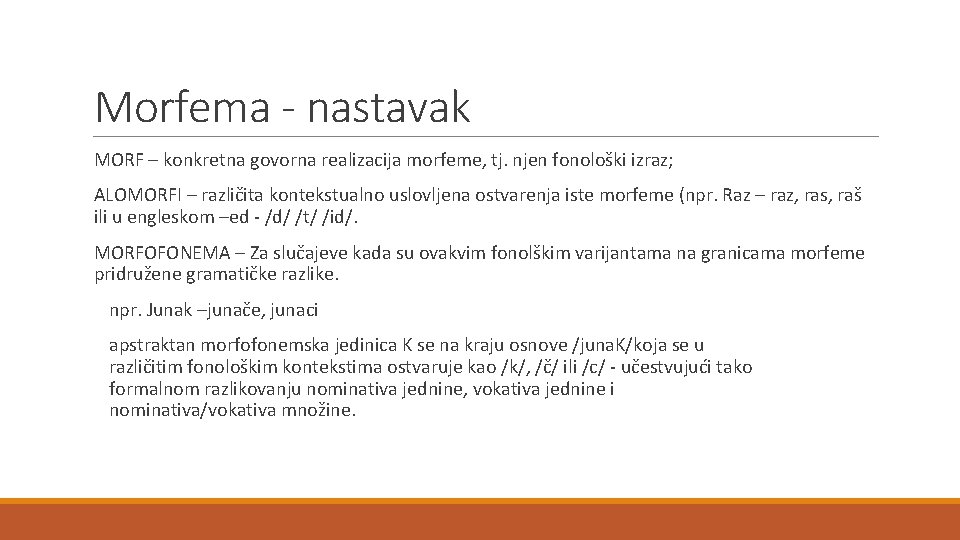 Morfema - nastavak

MORF – konkretna govorna realizacija morfeme, tj. njen fonološki izraz;

ALOMORFI – različita kontekstualno uslovljena ostvarenja iste morfeme (npr. Raz – raz, ras, raš ili u engleskom –ed - /d/ /t/ /id/.

MORFOFONEMA – Za slučajeve kada su ovakvim fonolškim varijantama na granicama morfeme pridružene gramatičke razlike.

npr. Junak –junače, junaci

apstraktan morfofonemska jedinica K se na kraju osnove /junaK/koja se u različitim fonološkim kontekstima ostvaruje kao /k/, /č/ ili /c/ - učestvujući tako formalnom razlikovanju nominativa jednine, vokativa jednine i nominativa/vokativa množine.